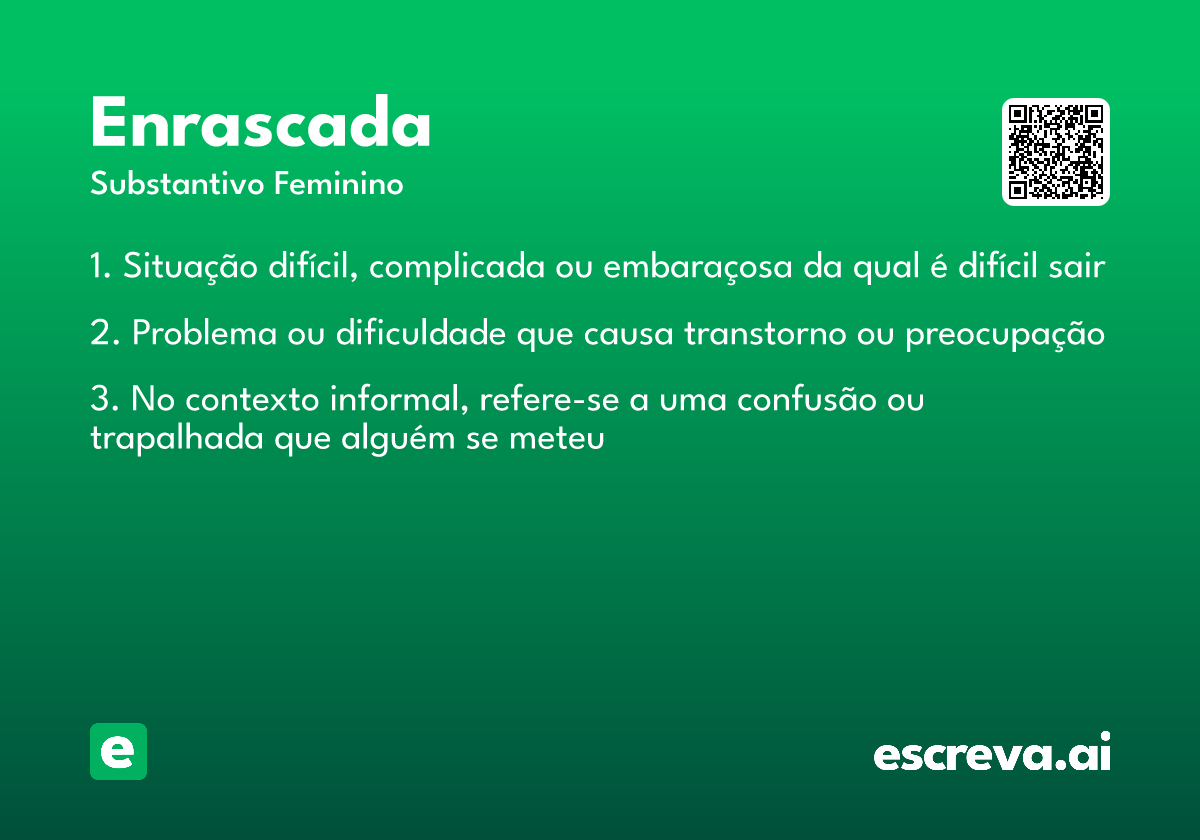 Enrascada
Substantivo Feminino

1. Situação difícil, complicada ou embaraçosa da qual é difícil sair

2. Problema ou dificuldade que causa transtorno ou preocupação

3. No contexto informal, refere-se a uma confusão ou trapalhada que alguém se meteu

e

escreva.ai